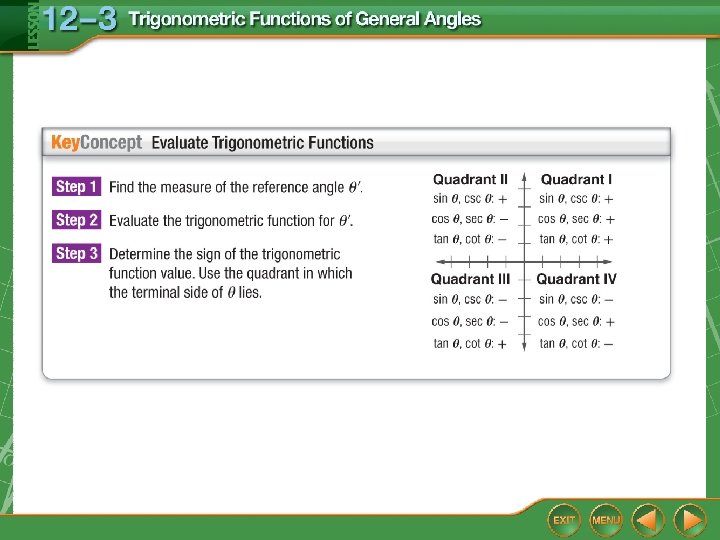 LESSON 12–3 Trigonometric Functions of General Angles

KeyConcept Evaluate Trigonometric Functions

Step 1 Find the measure of the reference angle $\theta'$.

Step 2 Evaluate the trigonometric function for $\theta'$.

Step 3 Determine the sign of the trigonometric function value. Use the quadrant in which the terminal side of $\theta$ lies.

Quadrant II
sin $\theta$, csc $\theta$: +
cos $\theta$, sec $\theta$: −
tan $\theta$, cot $\theta$: −

Quadrant I
sin $\theta$, csc $\theta$: +
cos $\theta$, sec $\theta$: +
tan $\theta$, cot $\theta$: +

Quadrant III
sin $\theta$, csc $\theta$: −
cos $\theta$, sec $\theta$: −
tan $\theta$, cot $\theta$: +

Quadrant IV
sin $\theta$, csc $\theta$: −
cos $\theta$, sec $\theta$: +
tan $\theta$, cot $\theta$: −

EXIT MENU